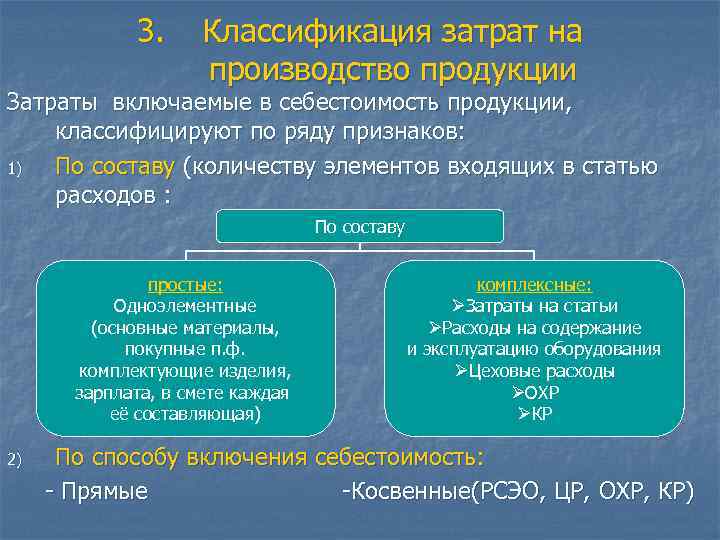 3. Классификация затрат на производство продукции

Затраты включаемые в себестоимость продукции, классифицируют по ряду признаков:

1) По составу (количеству элементов входящих в статью расходов :

По составу

простые:
Одноэлементные (основные материалы, покупные п.ф. комплектующие изделия, зарплата, в смете каждая её составляющая)

комплексные:
➢Затраты на статьи
➢Расходы на содержание и эксплуатацию оборудования
➢Цеховые расходы
➢ОХР
➢КР

2) По способу включения себестоимость:

- Прямые -Косвенные(РСЭО, ЦР, ОХР, КР)